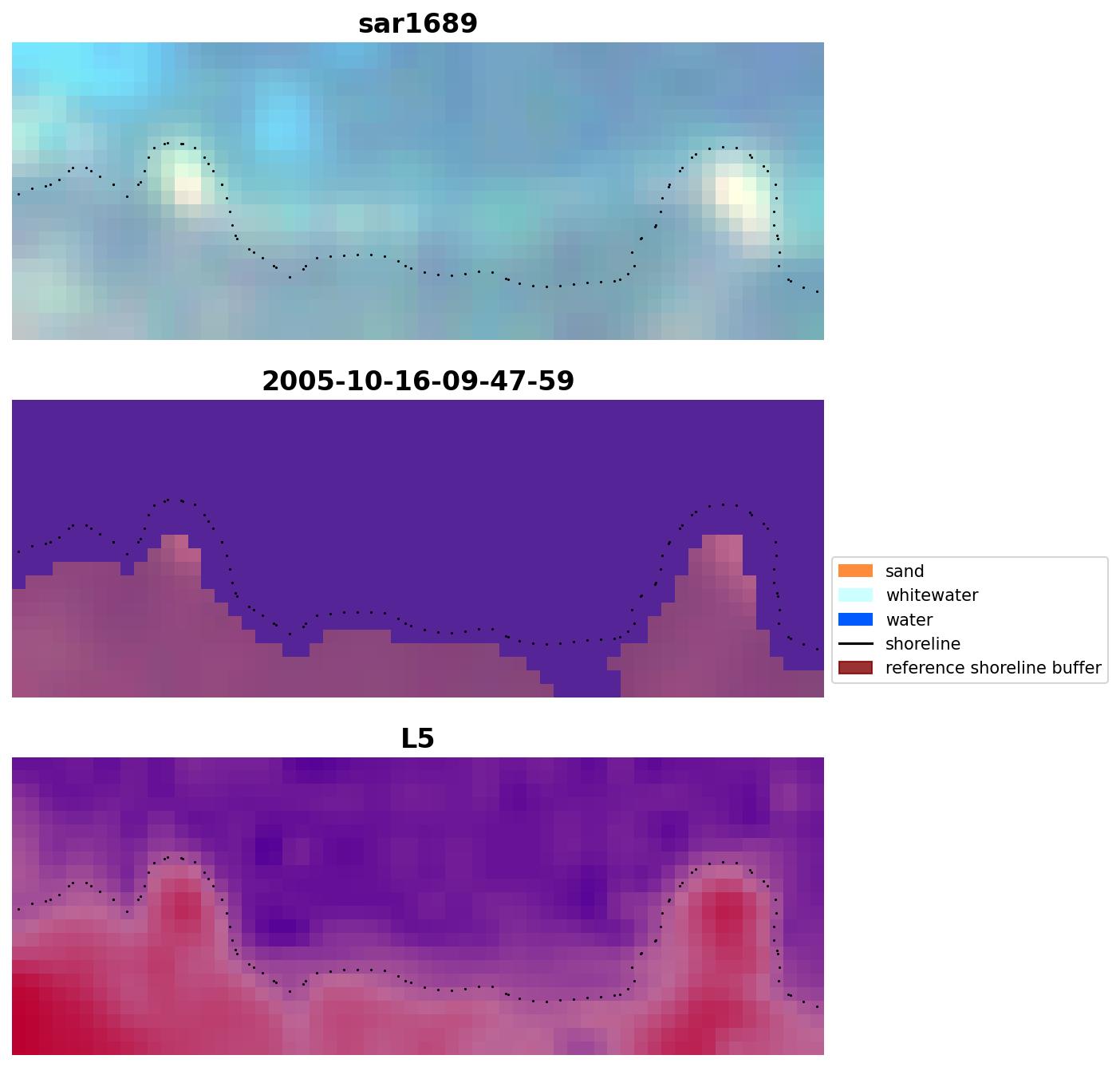 sar1689

2005-10-16-09-47-59

sand
whitewater
water
shoreline
reference shoreline buffer

L5